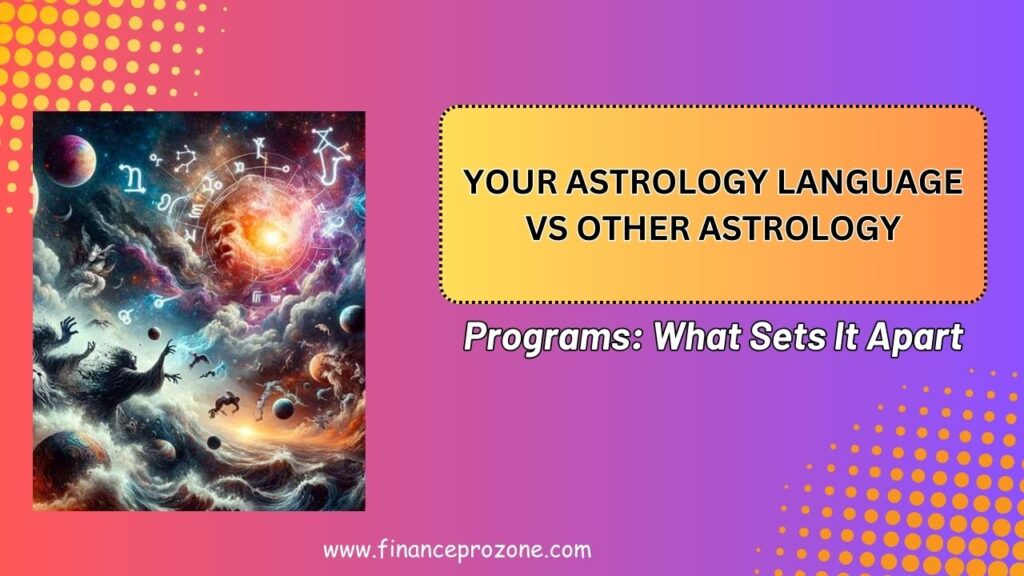 YOUR ASTROLOGY LANGUAGE VS OTHER ASTROLOGY

Programs: What Sets It Apart

www.financeprozone.com